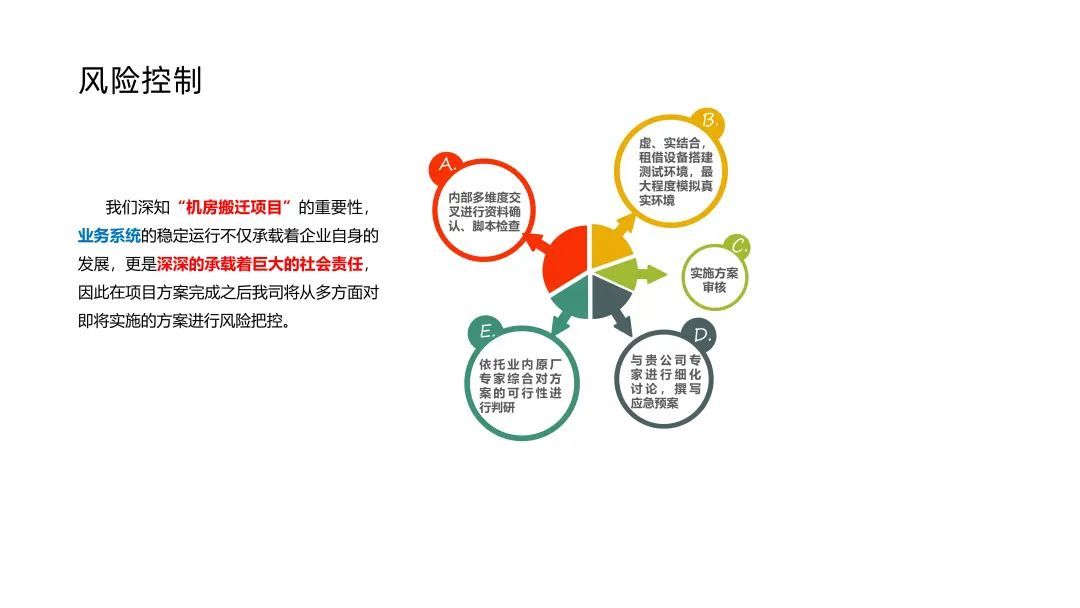 风险控制

我们深知“机房搬迁项目”的重要性，业务系统的稳定运行不仅承载着企业自身的发展，更是深深的承载着巨大的社会责任，因此在项目方案完成之后我司将从多方面对即将实施的方案进行风险把控。

A.
内部多维度交叉进行资料确认、脚本检查

B.
虚、实结合，租借设备搭建测试环境，最大程度模拟真实环境

C.
实施方案审核

D.
与贵公司专家进行细化讨论，撰写应急预案

E.
依托业内原厂专家综合对方案的可行性进行判研